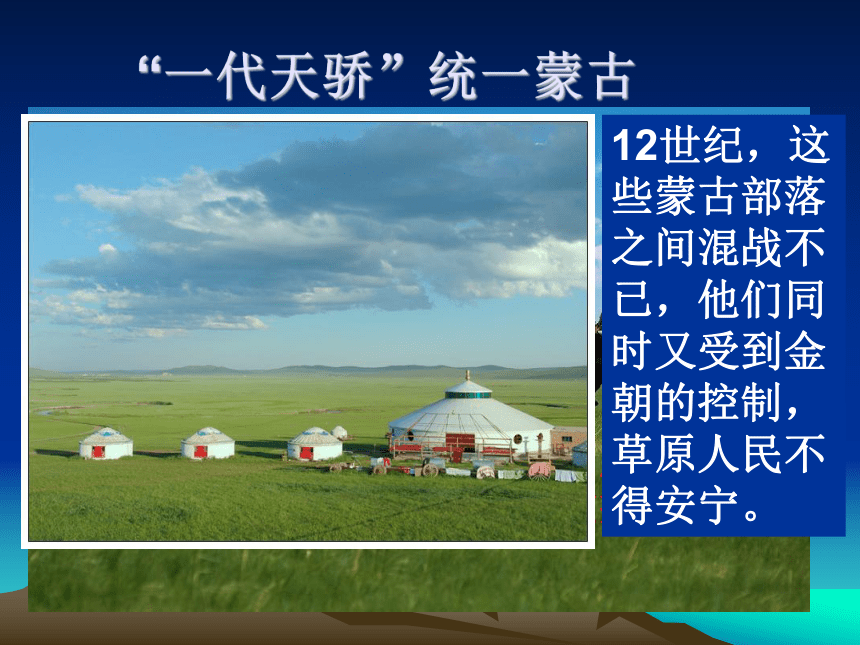 “一代天骄”统一蒙古

12世纪，这些蒙古部落之间混战不已，他们同时又受到金朝的控制，草原人民不得安宁。